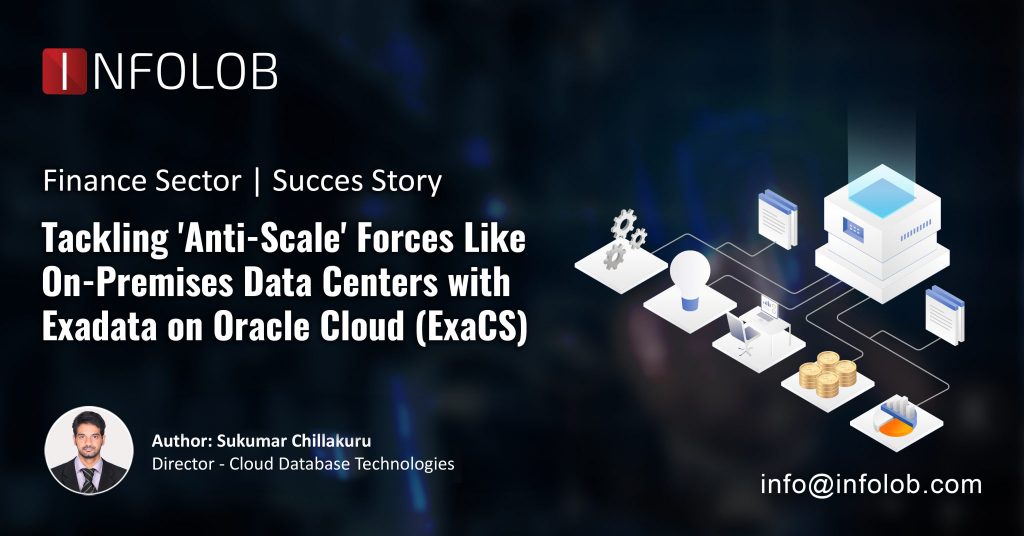 INFOLOB

Finance Sector | Succes Story

Tackling 'Anti-Scale' Forces Like On-Premises Data Centers with Exadata on Oracle Cloud (ExaCS)

Author: Sukumar Chillakuru
Director - Cloud Database Technologies

info@infolob.com